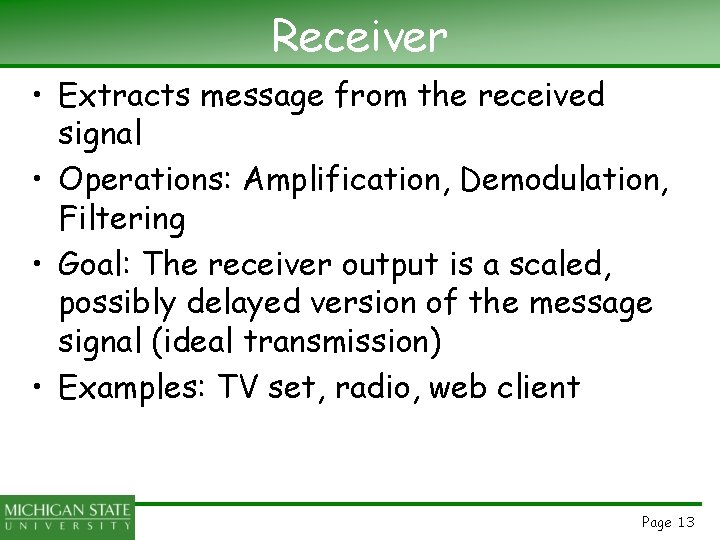 Receiver

• Extracts message from the received signal
• Operations: Amplification, Demodulation, Filtering
• Goal: The receiver output is a scaled, possibly delayed version of the message signal (ideal transmission)
• Examples: TV set, radio, web client

MICHIGAN STATE
UNIVERSITY

Page 13